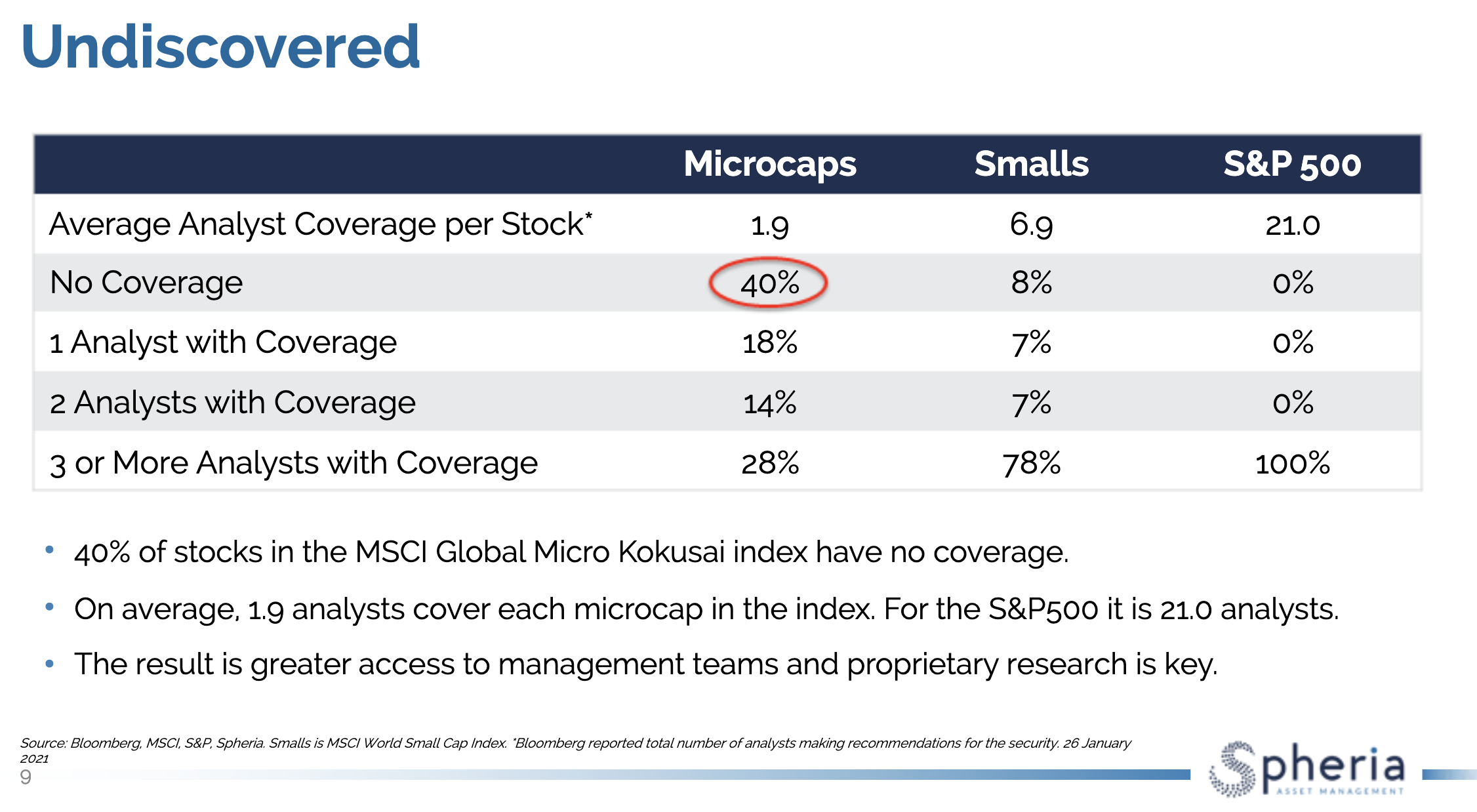 Undiscovered

| | Microcaps | Smalls | S&P 500 |
|---|---|---|---|
| Average Analyst Coverage per Stock* | 1.9 | 6.9 | 21.0 |
| No Coverage | 40% | 8% | 0% |
| 1 Analyst with Coverage | 18% | 7% | 0% |
| 2 Analysts with Coverage | 14% | 7% | 0% |
| 3 or More Analysts with Coverage | 28% | 78% | 100% |

• 40% of stocks in the MSCI Global Micro Kokusai index have no coverage.

• On average, 1.9 analysts cover each microcap in the index. For the S&P500 it is 21.0 analysts.

• The result is greater access to management teams and proprietary research is key.

Source: Bloomberg, MSCI, S&P, Spheria. Smalls is MSCI World Small Cap Index. *Bloomberg reported total number of analysts making recommendations for the security. 26 January 2021

9

Spheria
ASSET MANAGEMENT